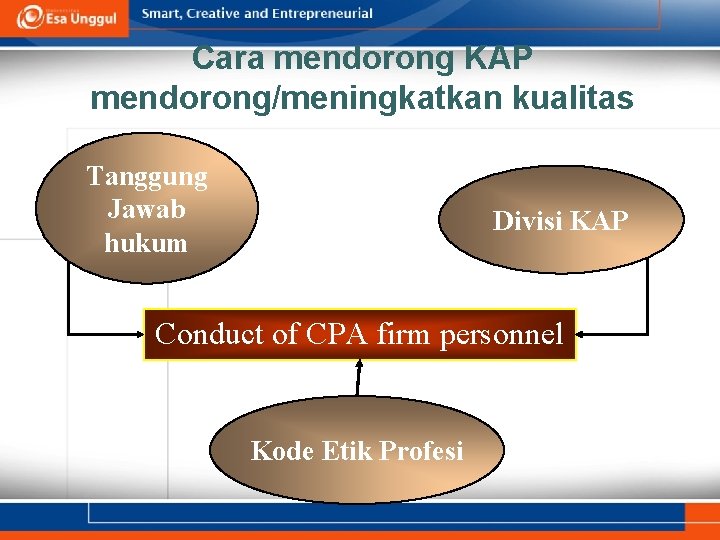 Esa Unggul
Smart, Creative and Entrepreneurial

Cara mendorong KAP mendorong/meningkatkan kualitas

Tanggung Jawab hukum

Divisi KAP

Conduct of CPA firm personnel

Kode Etik Profesi